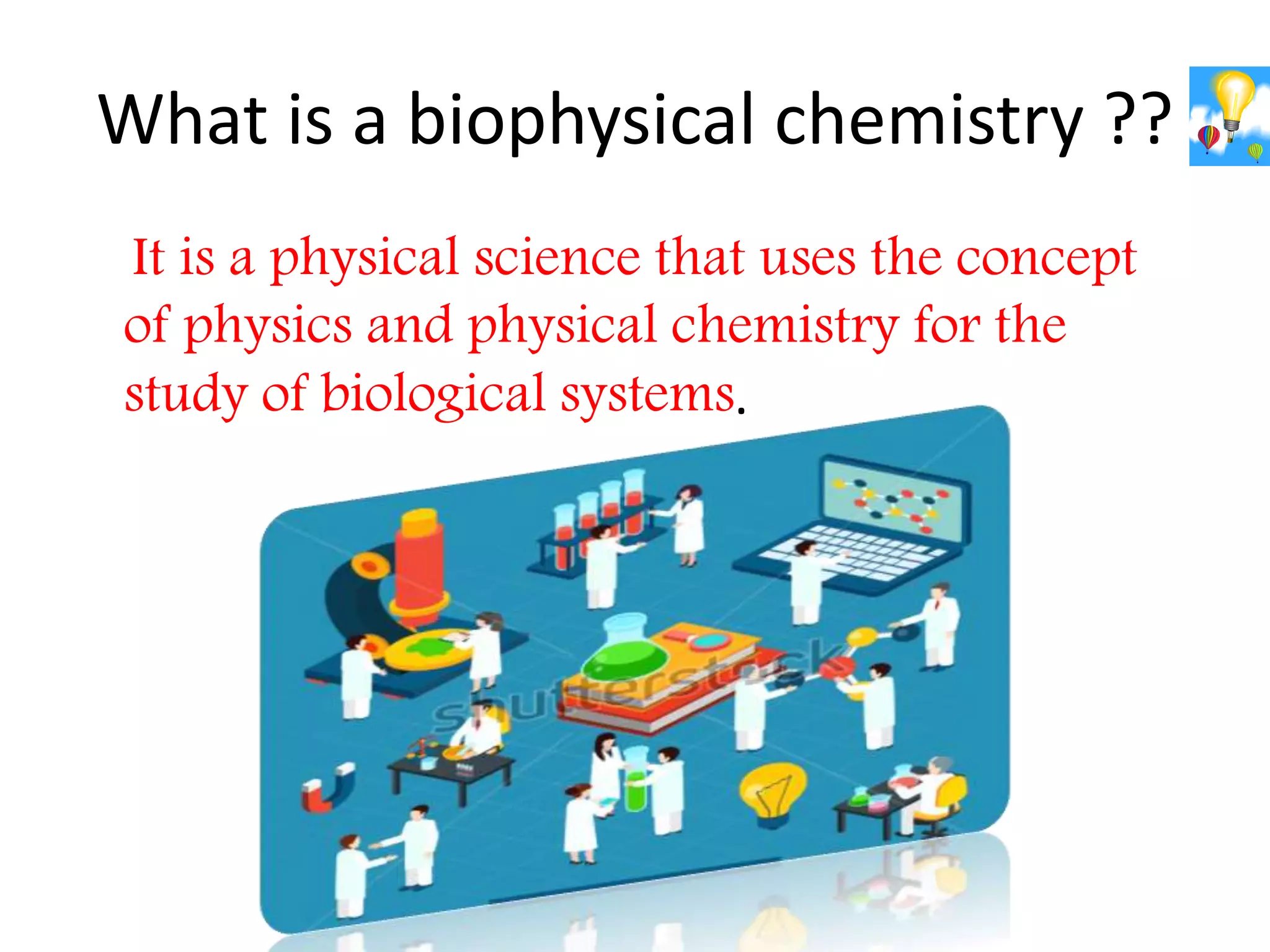 What is a biophysical chemistry ??

It is a physical science that uses the concept of physics and physical chemistry for the study of biological systems.

shutterstock